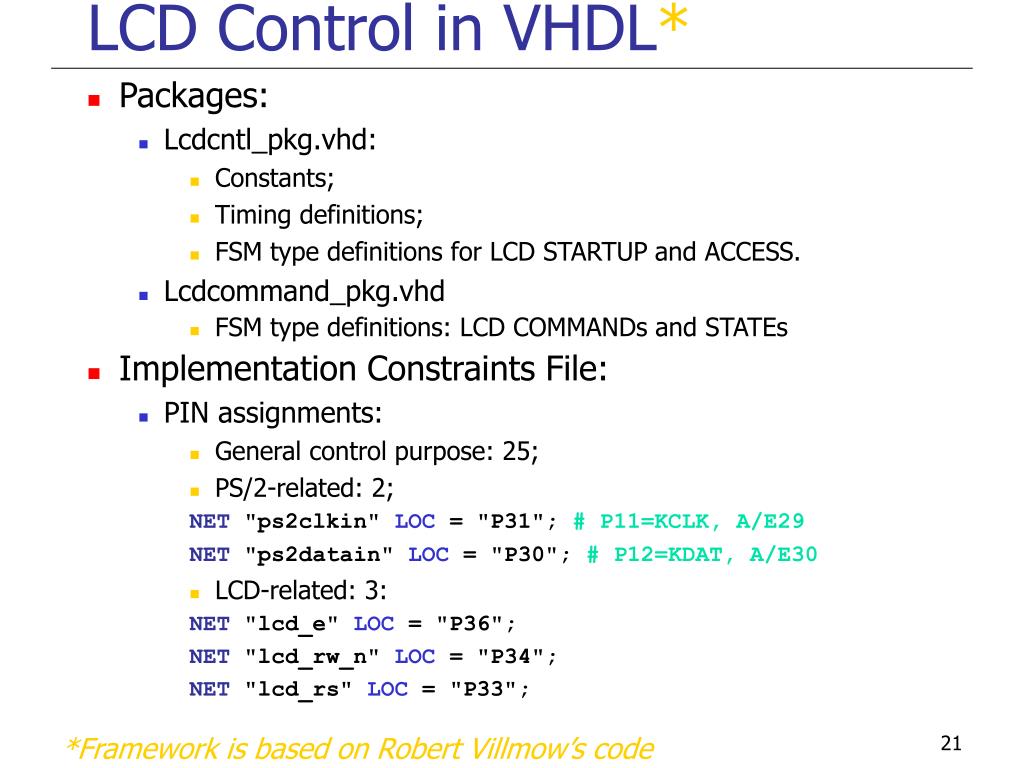 LCD Control in VHDL*

Packages:

Lcdcntl_pkg.vhd:

Constants;

Timing definitions;

FSM type definitions for LCD STARTUP and ACCESS.

Lcdcommand_pkg.vhd

FSM type definitions: LCD COMMANDs and STATEs

Implementation Constraints File:

PIN assignments:

General control purpose: 25;

PS/2-related: 2;

NET "ps2clkin" LOC = "P31"; # P11=KCLK, A/E29
NET "ps2datain" LOC = "P30"; # P12=KDAT, A/E30

LCD-related: 3:

NET "lcd_e" LOC = "P36";
NET "lcd_rw_n" LOC = "P34";
NET "lcd_rs" LOC = "P33";

*Framework is based on Robert Villmow's code

21